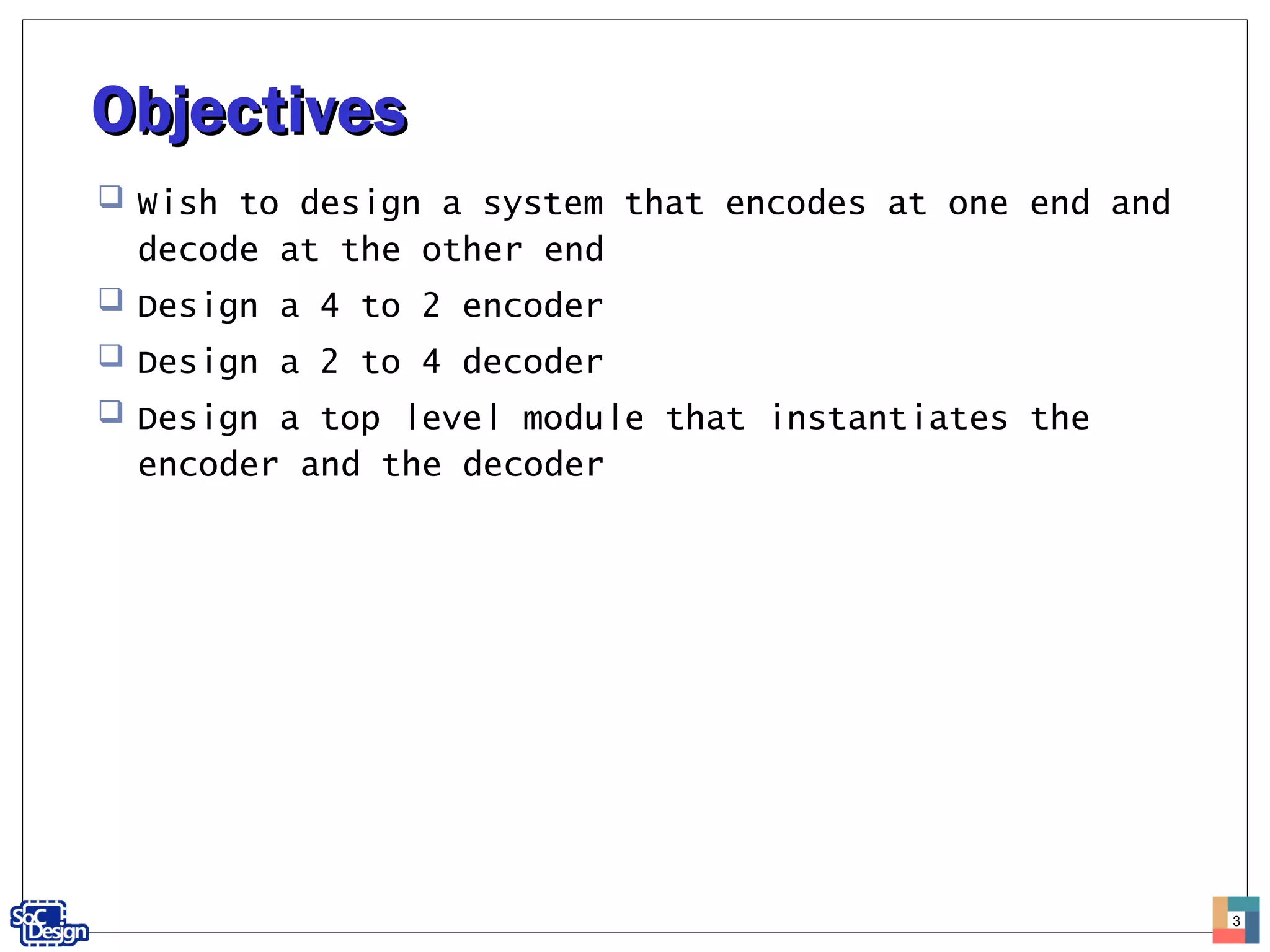 Objectives

❑ Wish to design a system that encodes at one end and decode at the other end

❑ Design a 4 to 2 encoder

❑ Design a 2 to 4 decoder

❑ Design a top level module that instantiates the encoder and the decoder

SoC Design

3